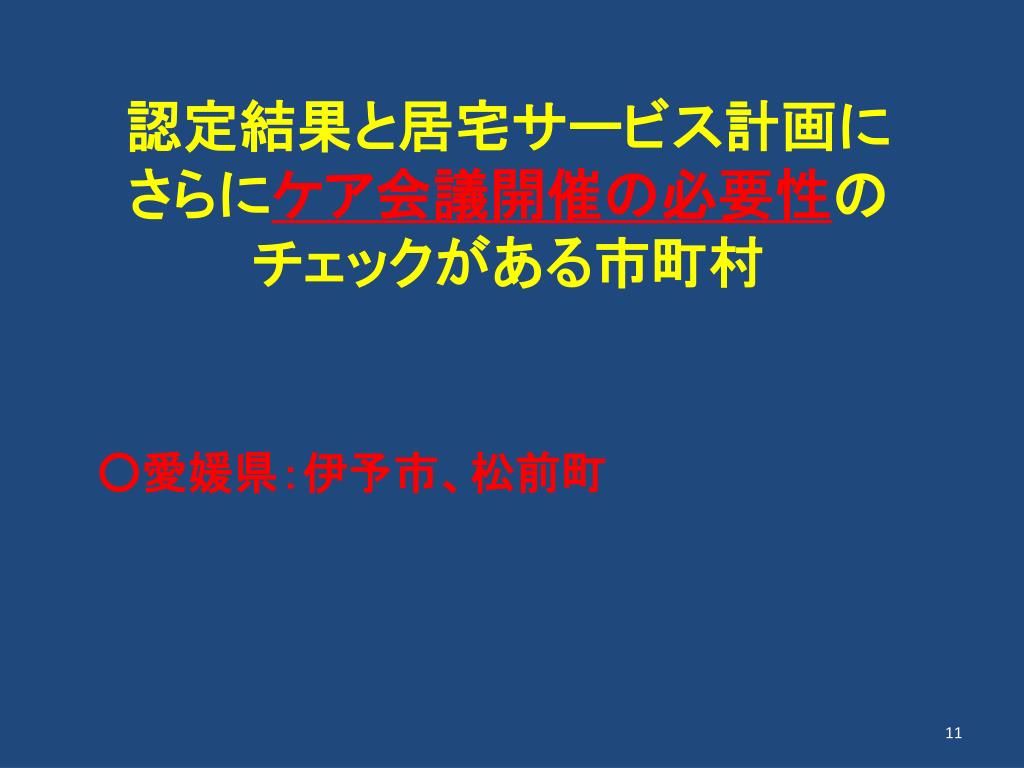 認定結果と居宅サービス計画にさらにケア会議開催の必要性のチェックがある市町村

○愛媛県：伊予市、松前町

11